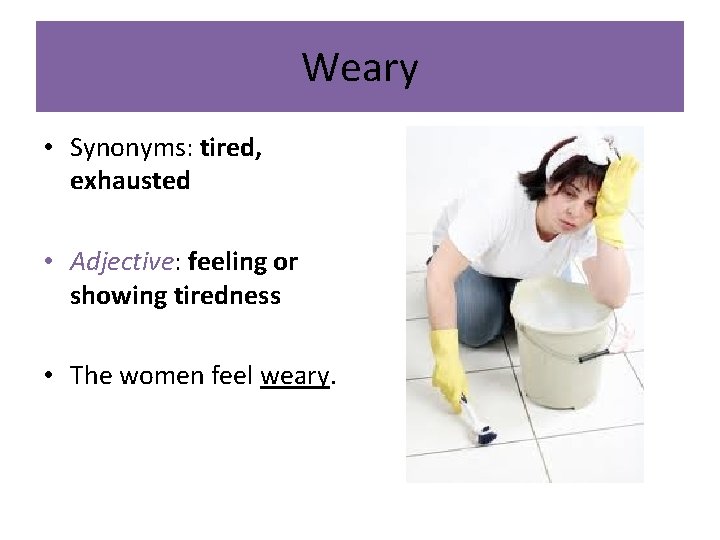 Weary

• Synonyms: tired, exhausted

• Adjective: feeling or showing tiredness

• The women feel weary.